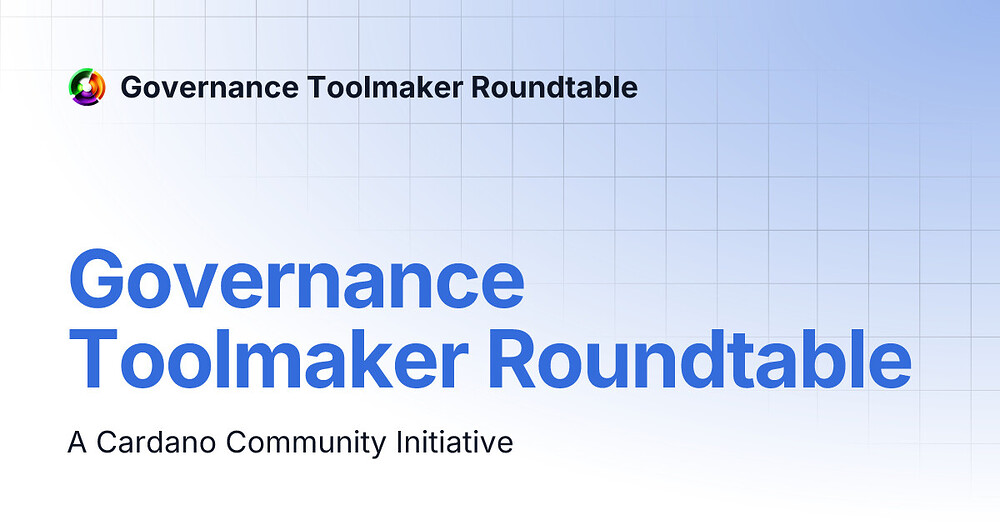 Governance Toolmaker Roundtable

Governance Toolmaker Roundtable

A Cardano Community Initiative